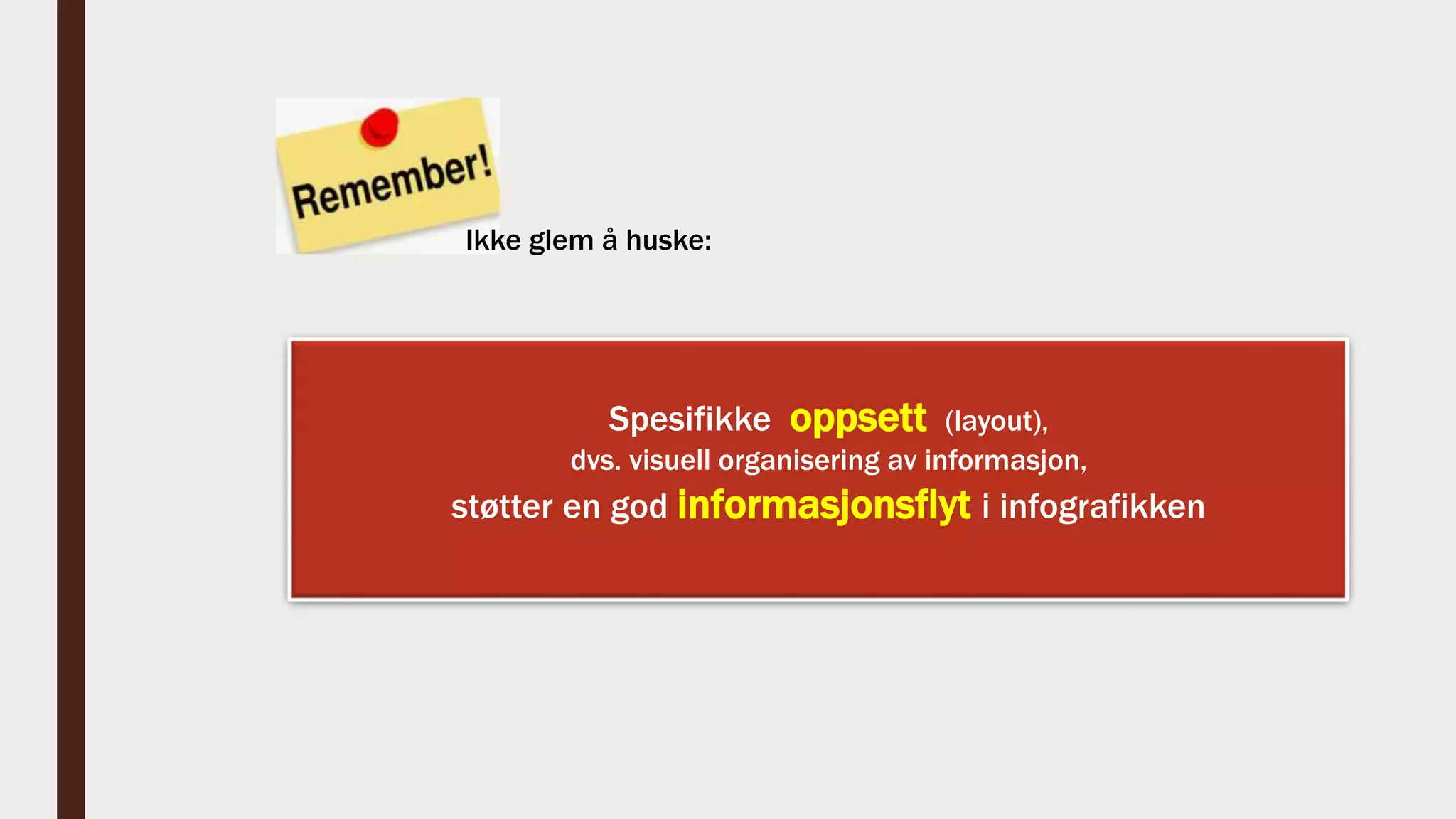 Remember!

Ikke glem å huske:

Spesifikke oppsett (layout),
dvs. visuell organisering av informasjon,
støtter en god informasjonsflyt i infografikken